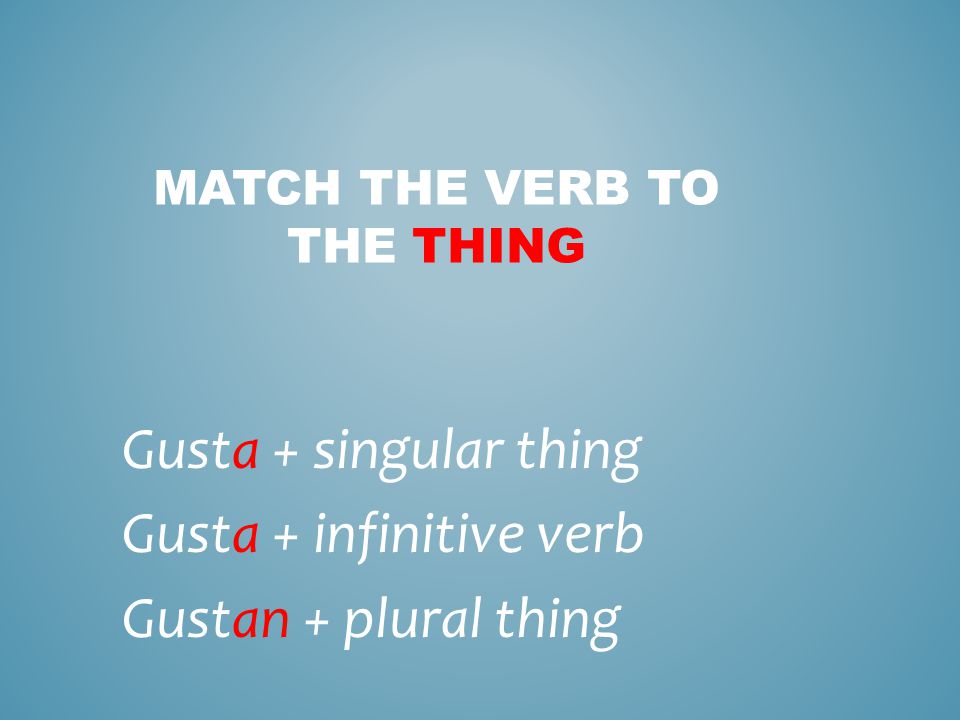 MATCH THE VERB TO THE THING

Gusta + singular thing

Gusta + infinitive verb

Gustan + plural thing